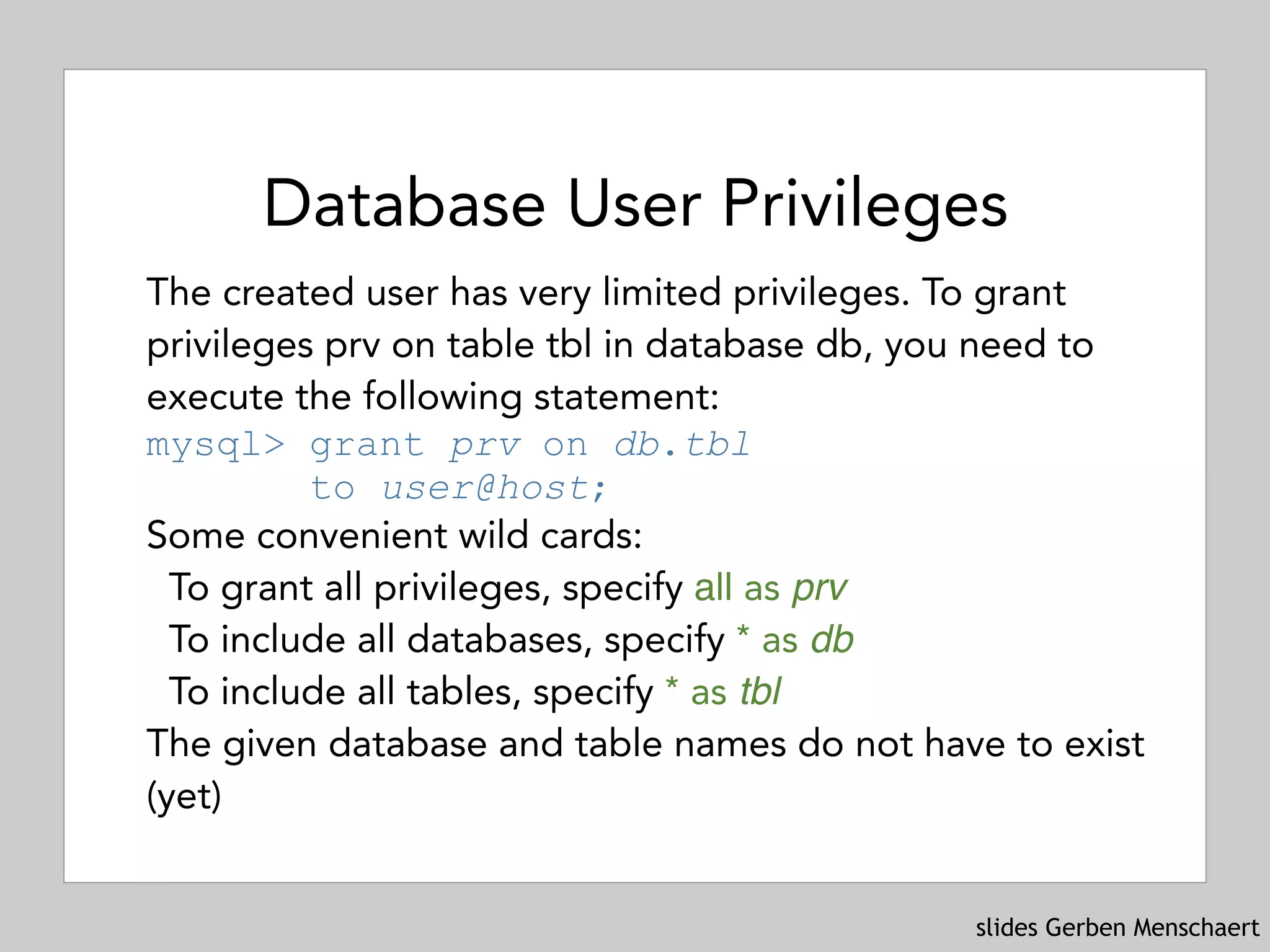 Database User Privileges

The created user has very limited privileges. To grant privileges prv on table tbl in database db, you need to execute the following statement:

mysql> grant prv on db.tbl
       to user@host;

Some convenient wild cards:

To grant all privileges, specify all as prv

To include all databases, specify * as db

To include all tables, specify * as tbl

The given database and table names do not have to exist (yet)

slides Gerben Menschaert